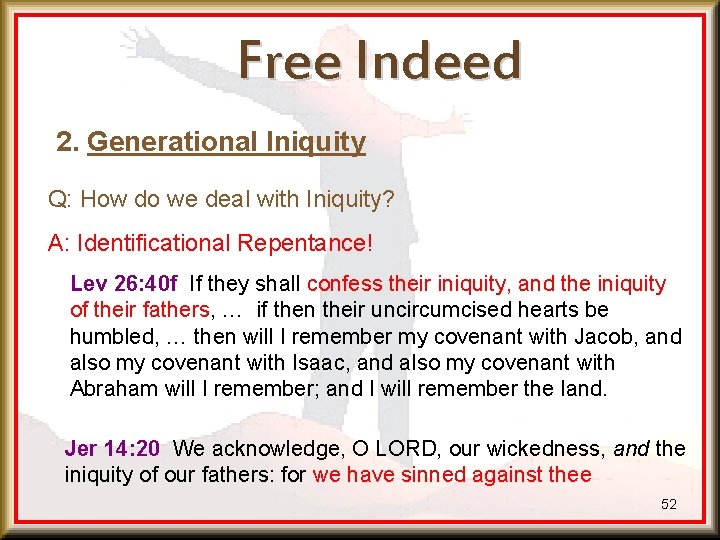 Free Indeed

2. Generational Iniquity

Q: How do we deal with Iniquity?

A: Identificational Repentance!

Lev 26:40f If they shall confess their iniquity, and the iniquity of their fathers, … if then their uncircumcised hearts be humbled, … then will I remember my covenant with Jacob, and also my covenant with Isaac, and also my covenant with Abraham will I remember; and I will remember the land.

Jer 14:20 We acknowledge, O LORD, our wickedness, and the iniquity of our fathers: for we have sinned against thee

52